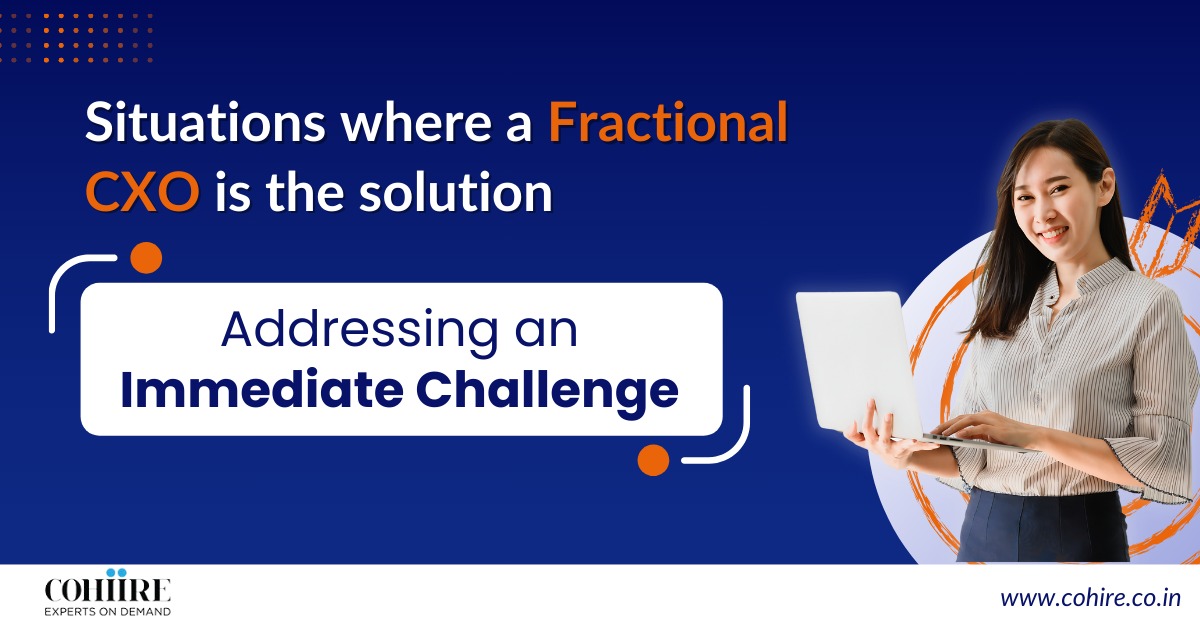 Situations where a Fractional CXO is the solution

Addressing an Immediate Challenge

COHIRE
EXPERTS ON DEMAND

www.cohire.co.in